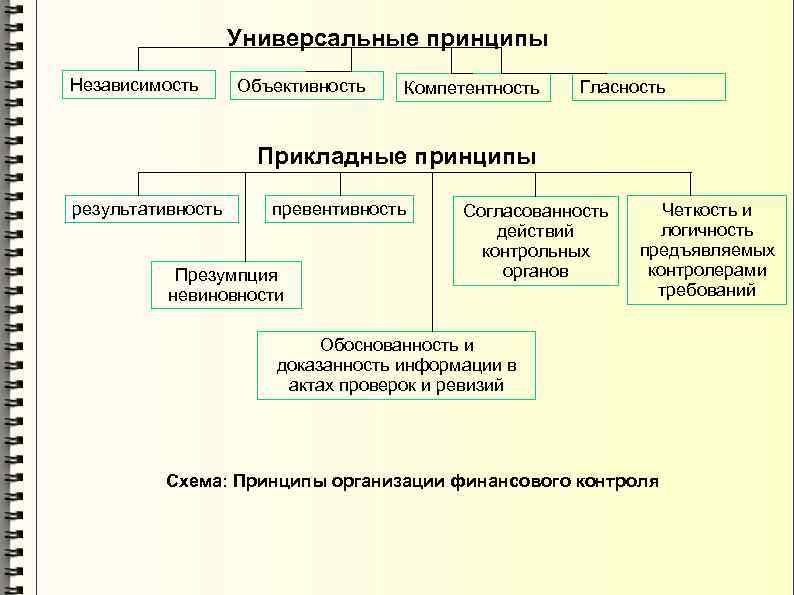 Универсальные принципы

Независимость

Объективность

Компетентность

Гласность

Прикладные принципы

результативность

превентивность

Согласованность действий контрольных органов

Четкость и логичность предъявляемых контролерами требований

Презумпция невиновности

Обоснованность и доказанность информации в актах проверок и ревизий

Схема: Принципы организации финансового контроля